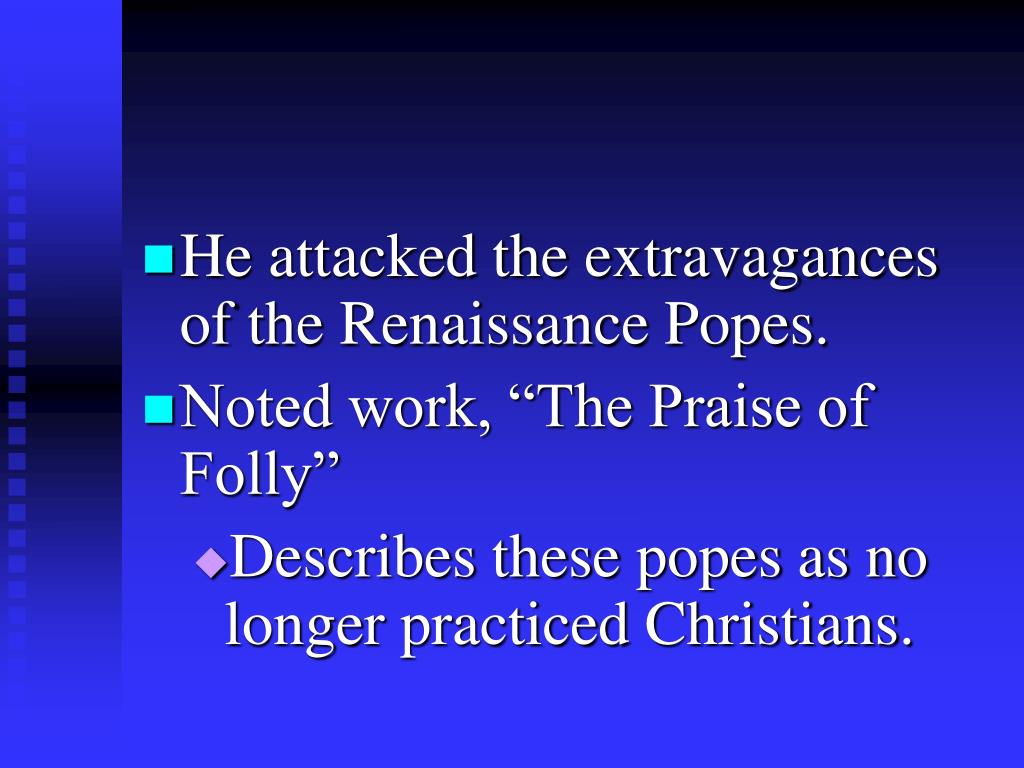 He attacked the extravagances of the Renaissance Popes.

Noted work, “The Praise of Folly”

Describes these popes as no longer practiced Christians.